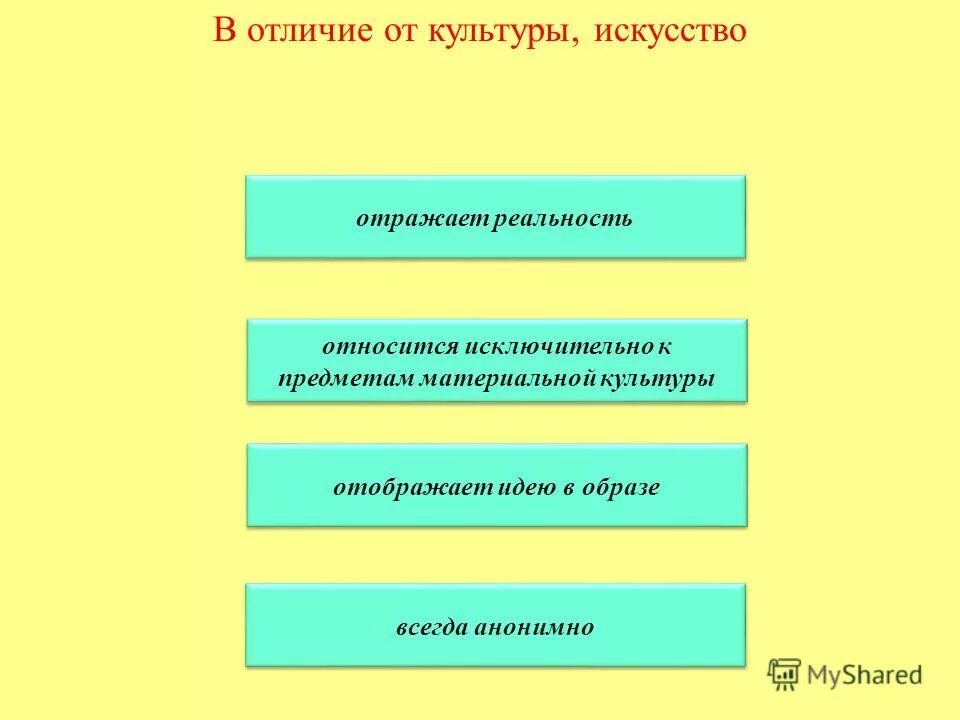 В отличие от культуры, искусство

отражает реальность

относится исключительно к предметам материальной культуры

отображает идею в образе

всегда анонимно

MyShared